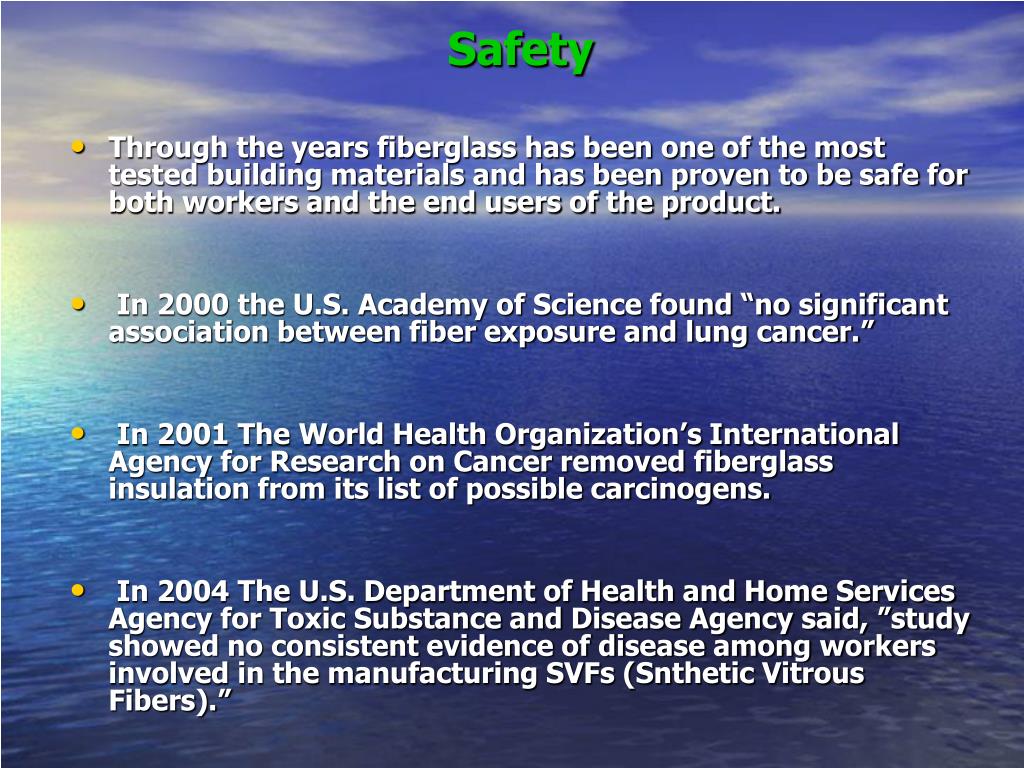 Safety

• Through the years fiberglass has been one of the most tested building materials and has been proven to be safe for both workers and the end users of the product.

• In 2000 the U.S. Academy of Science found “no significant association between fiber exposure and lung cancer.”

• In 2001 The World Health Organization’s International Agency for Research on Cancer removed fiberglass insulation from its list of possible carcinogens.

• In 2004 The U.S. Department of Health and Home Services Agency for Toxic Substance and Disease Agency said, ”study showed no consistent evidence of disease among workers involved in the manufacturing SVFs (Snthetic Vitrous Fibers).”